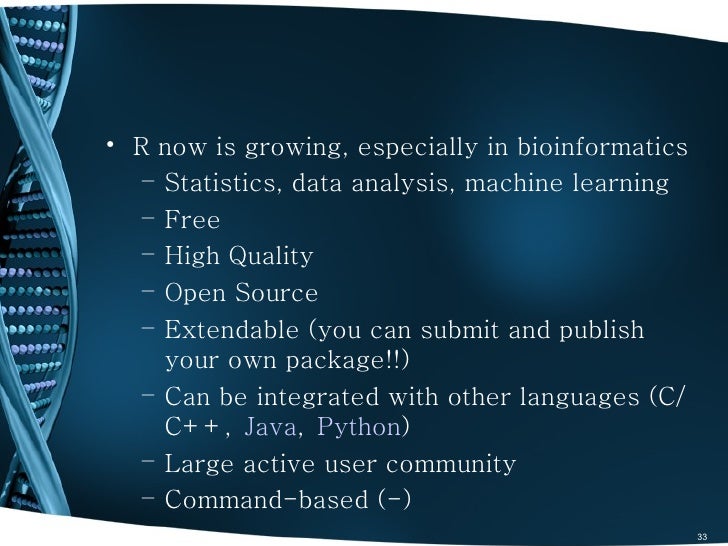 • R now is growing, especially in bioinformatics
– Statistics, data analysis, machine learning
– Free
– High Quality
– Open Source
– Extendable (you can submit and publish your own package!!)
– Can be integrated with other languages (C/C++, Java, Python)
– Large active user community
– Command-based (-)

33